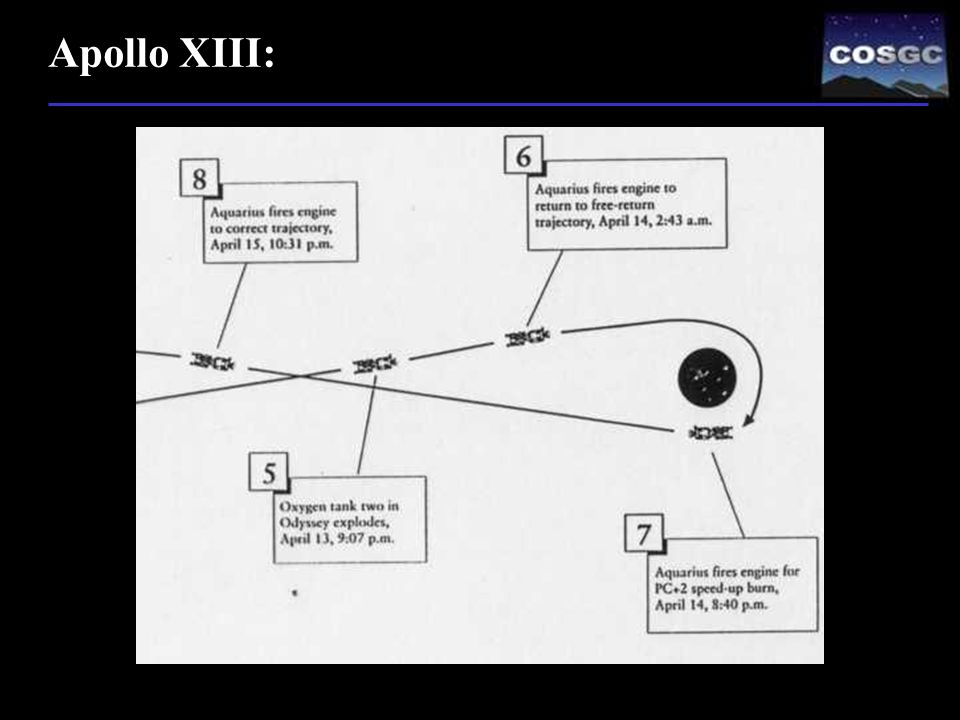 Apollo XIII:

COSGC

8
Aquarius fires engine to correct trajectory, April 15, 10:31 p.m.

6
Aquarius fires engine to return to free-return trajectory, April 14, 2:43 a.m.

5
Oxygen tank two in Odyssey explodes, April 13, 9:07 p.m.

7
Aquarius fires engine for PC+2 speed-up burn, April 14, 8:40 p.m.